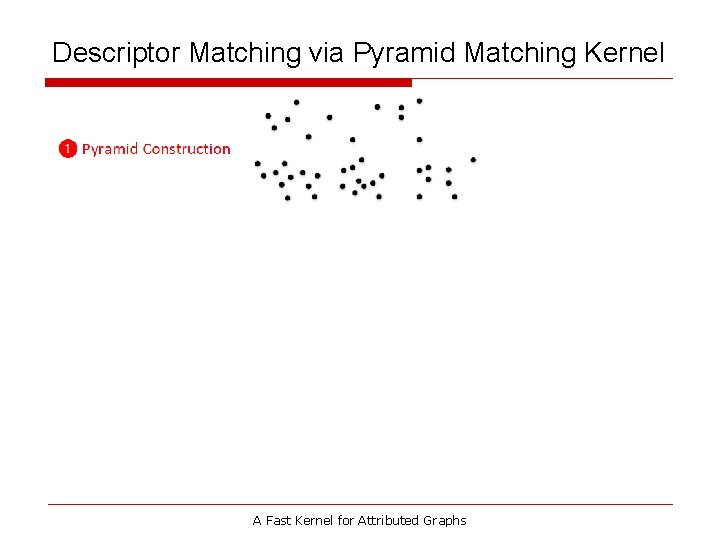 Descriptor Matching via Pyramid Matching Kernel

1 Pyramid Construction

A Fast Kernel for Attributed Graphs